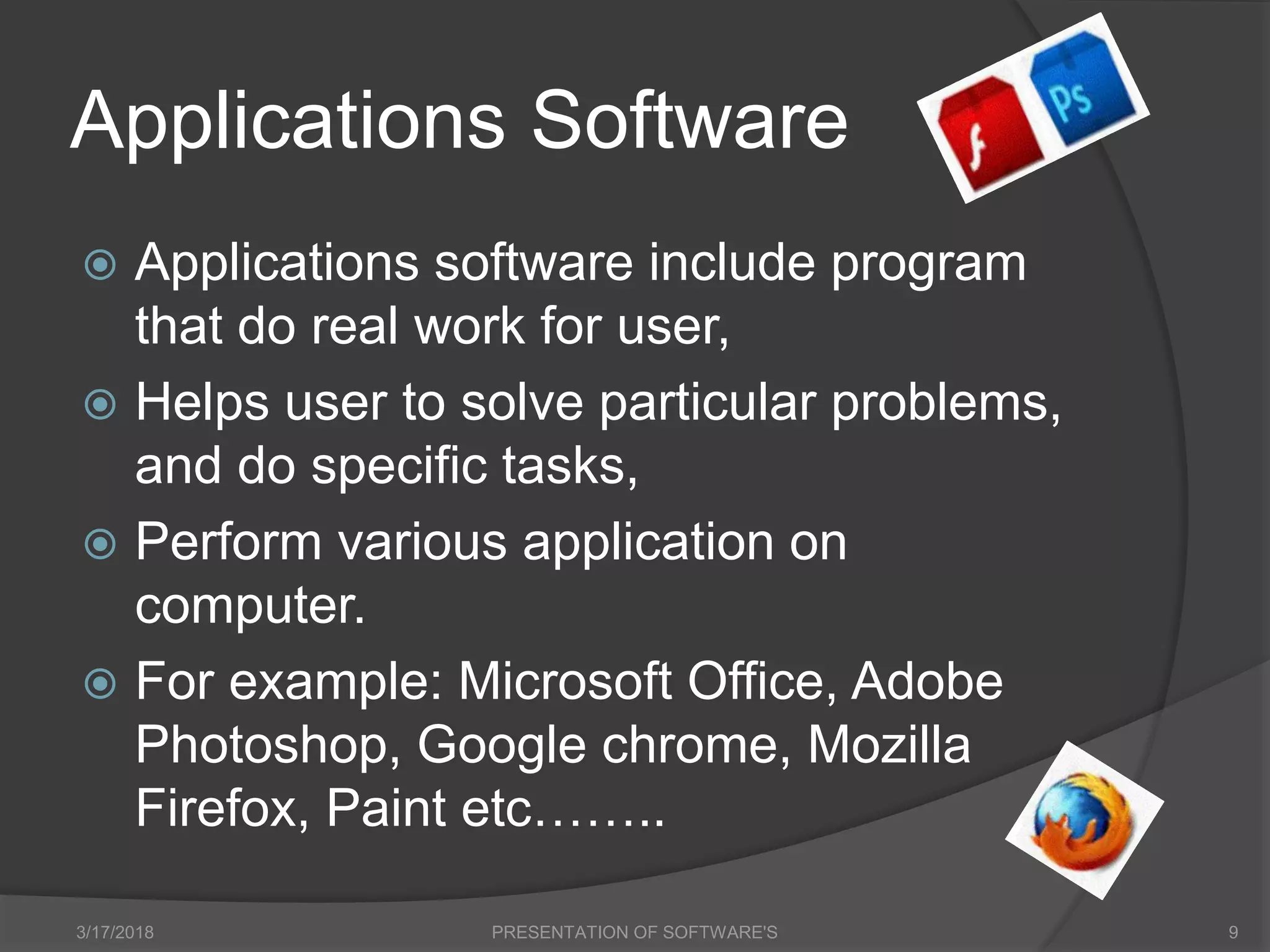 Applications Software

Ps

Applications software include program that do real work for user,

Helps user to solve particular problems, and do specific tasks,

Perform various application on computer.

For example: Microsoft Office, Adobe Photoshop, Google chrome, Mozilla Firefox, Paint etc……..

3/17/2018

PRESENTATION OF SOFTWARE'S

9